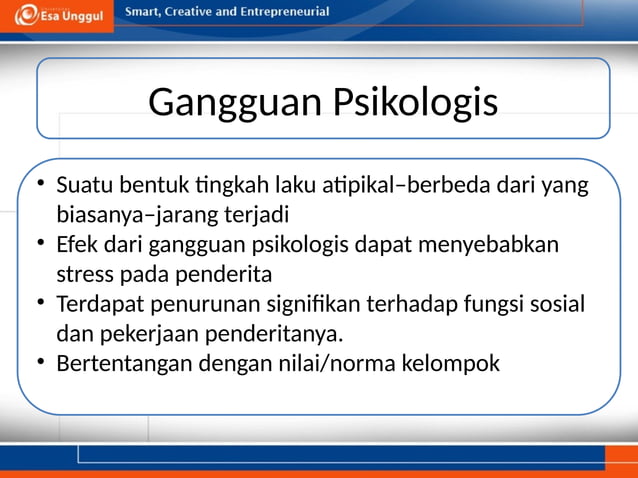 Esa Unggul

Smart, Creative and Entrepreneurial

Gangguan Psikologis

• Suatu bentuk tingkah laku atipikal–berbeda dari yang biasanya–jarang terjadi
• Efek dari gangguan psikologis dapat menyebabkan stress pada penderita
• Terdapat penurunan signifikan terhadap fungsi sosial dan pekerjaan penderitanya.
• Bertentangan dengan nilai/norma kelompok